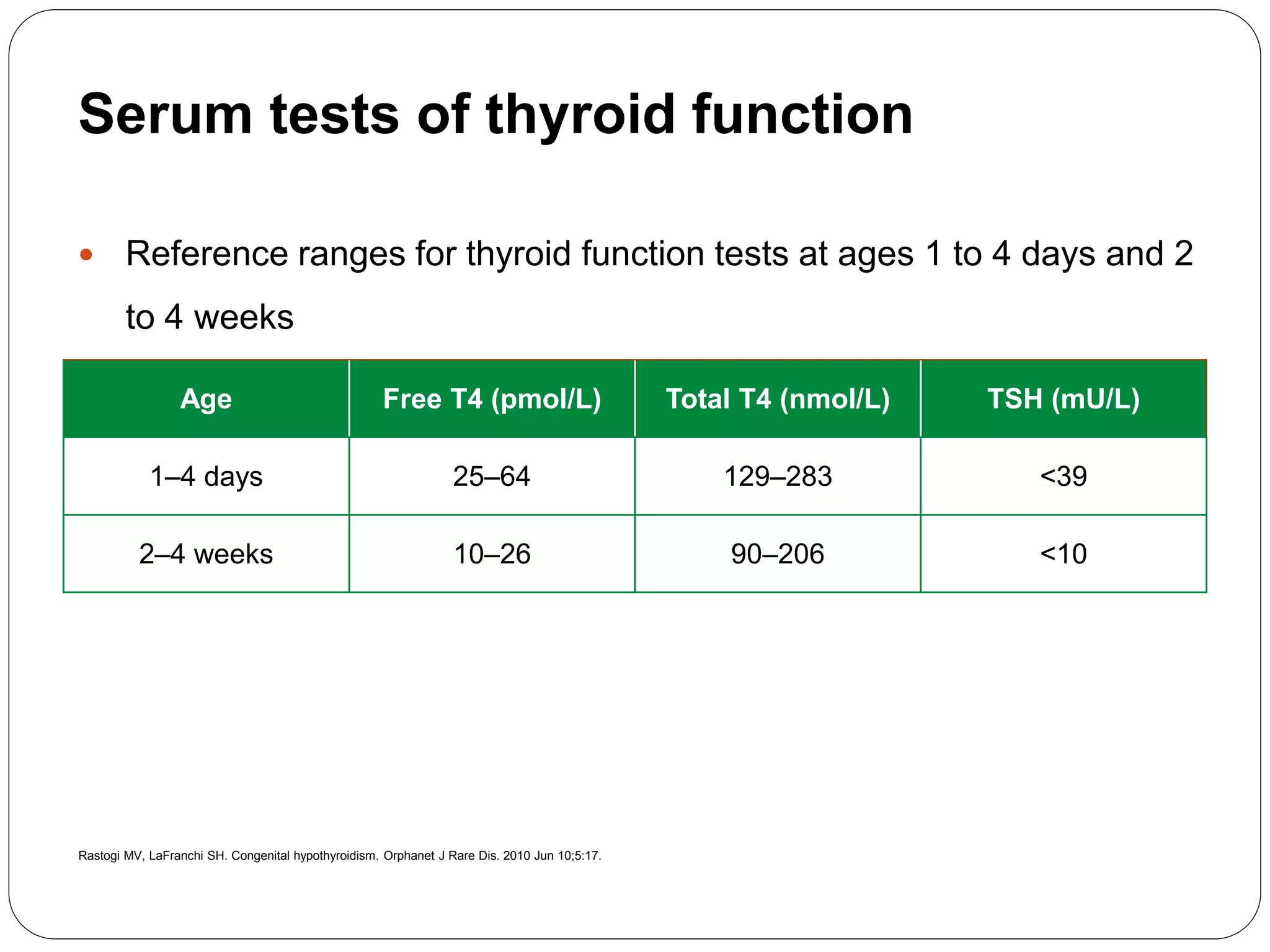 Serum tests of thyroid function

• Reference ranges for thyroid function tests at ages 1 to 4 days and 2 to 4 weeks

| Age | Free T4 (pmol/L) | Total T4 (nmol/L) | TSH (mU/L) |
|---|---|---|---|
| 1–4 days | 25–64 | 129–283 | <39 |
| 2–4 weeks | 10–26 | 90–206 | <10 |

Rastogi MV, LaFranchi SH. Congenital hypothyroidism. Orphanet J Rare Dis. 2010 Jun 10;5:17.